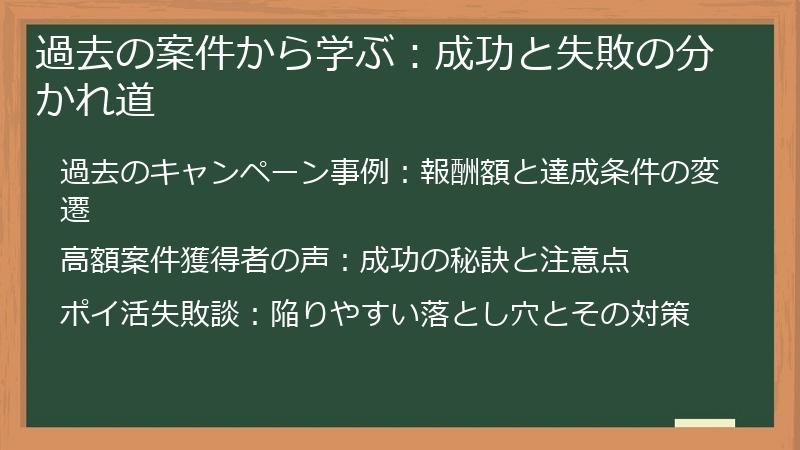 過去の案件から学ぶ：成功と失敗の分かれ道

過去のキャンペーン事例：報酬額と達成条件の変遷

高額案件獲得者の声：成功の秘訣と注意点

ポイ活失敗談：陥りやすい落とし穴とその対策